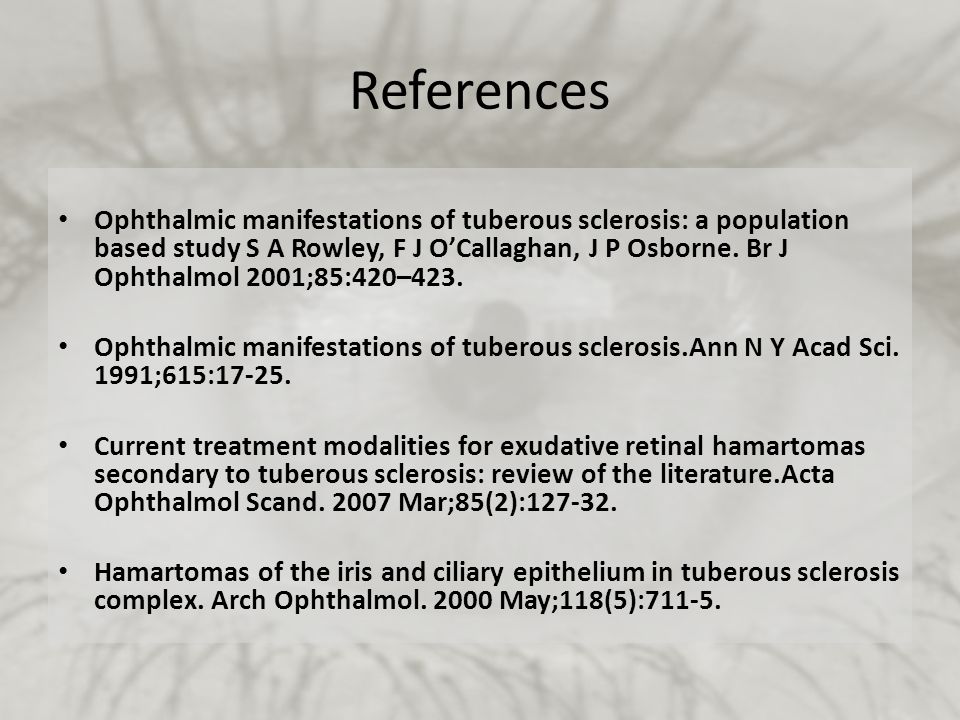 References

• Ophthalmic manifestations of tuberous sclerosis: a population based study S A Rowley, F J O'Callaghan, J P Osborne. Br J Ophthalmol 2001;85:420–423.

• Ophthalmic manifestations of tuberous sclerosis.Ann N Y Acad Sci. 1991;615:17-25.

• Current treatment modalities for exudative retinal hamartomas secondary to tuberous sclerosis: review of the literature.Acta Ophthalmol Scand. 2007 Mar;85(2):127-32.

• Hamartomas of the iris and ciliary epithelium in tuberous sclerosis complex. Arch Ophthalmol. 2000 May;118(5):711-5.